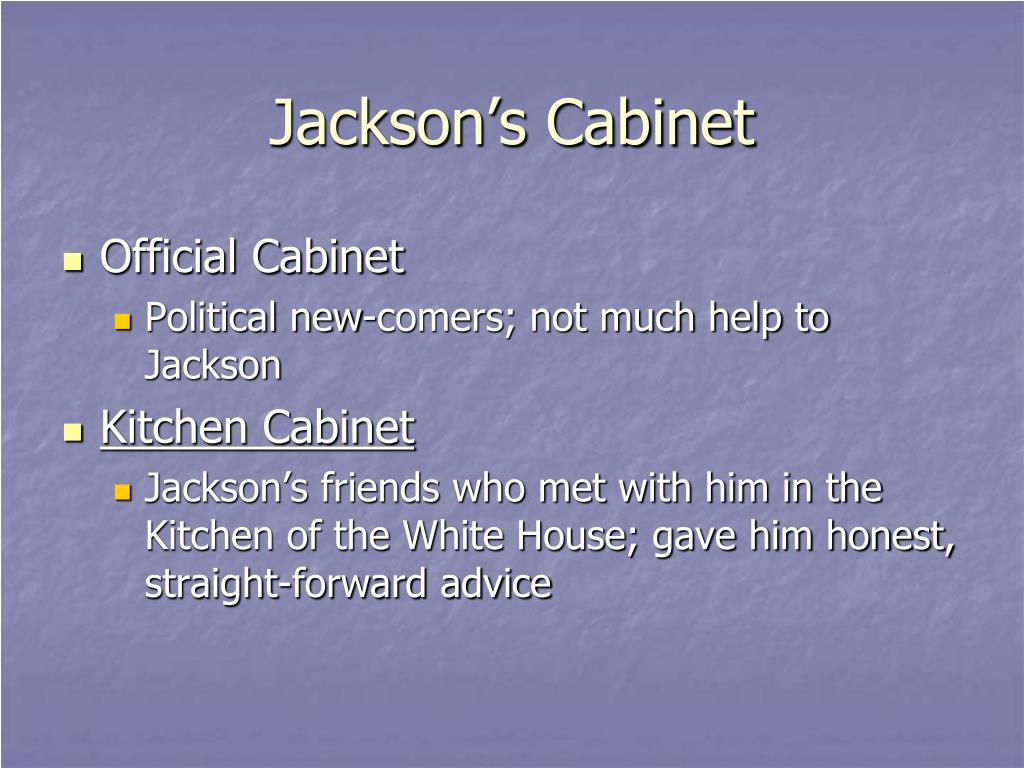 Jackson’s Cabinet

- Official Cabinet
  - Political new-comers; not much help to Jackson
- Kitchen Cabinet
  - Jackson’s friends who met with him in the Kitchen of the White House; gave him honest, straight-forward advice